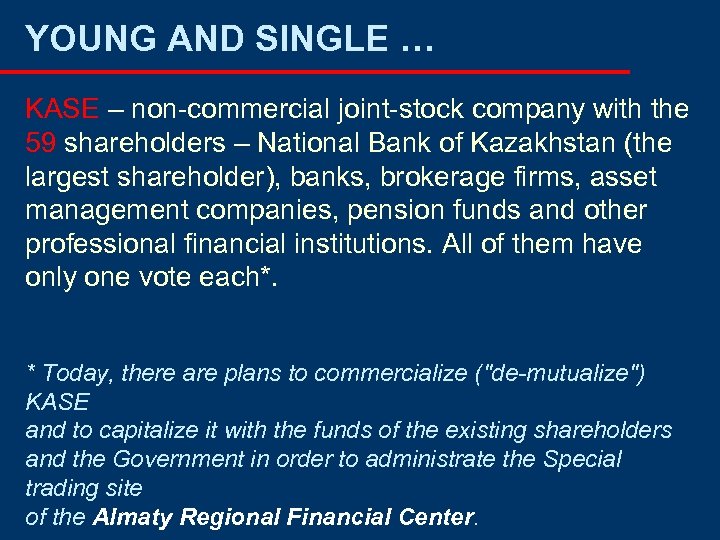 YOUNG AND SINGLE …

KASE – non-commercial joint-stock company with the 59 shareholders – National Bank of Kazakhstan (the largest shareholder), banks, brokerage firms, asset management companies, pension funds and other professional financial institutions. All of them have only one vote each*.

* Today, there are plans to commercialize ("de-mutualize") KASE
and to capitalize it with the funds of the existing shareholders and the Government in order to administrate the Special trading site
of the Almaty Regional Financial Center.